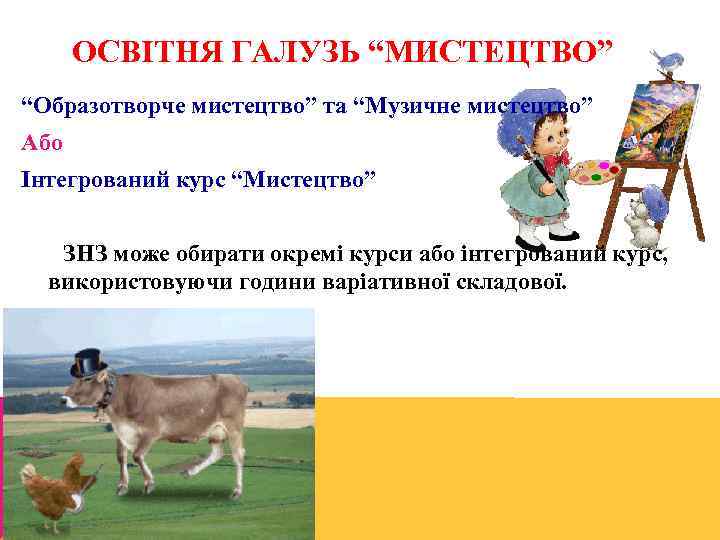 ОСВІТНЯ ГАЛУЗЬ “МИСТЕЦТВО”

“Образотворче мистецтво” та “Музичне мистецтво”

Або

Інтегрований курс “Мистецтво”

ЗНЗ може обирати окремі курси або інтегрований курс, використовуючи години варіативної складової.